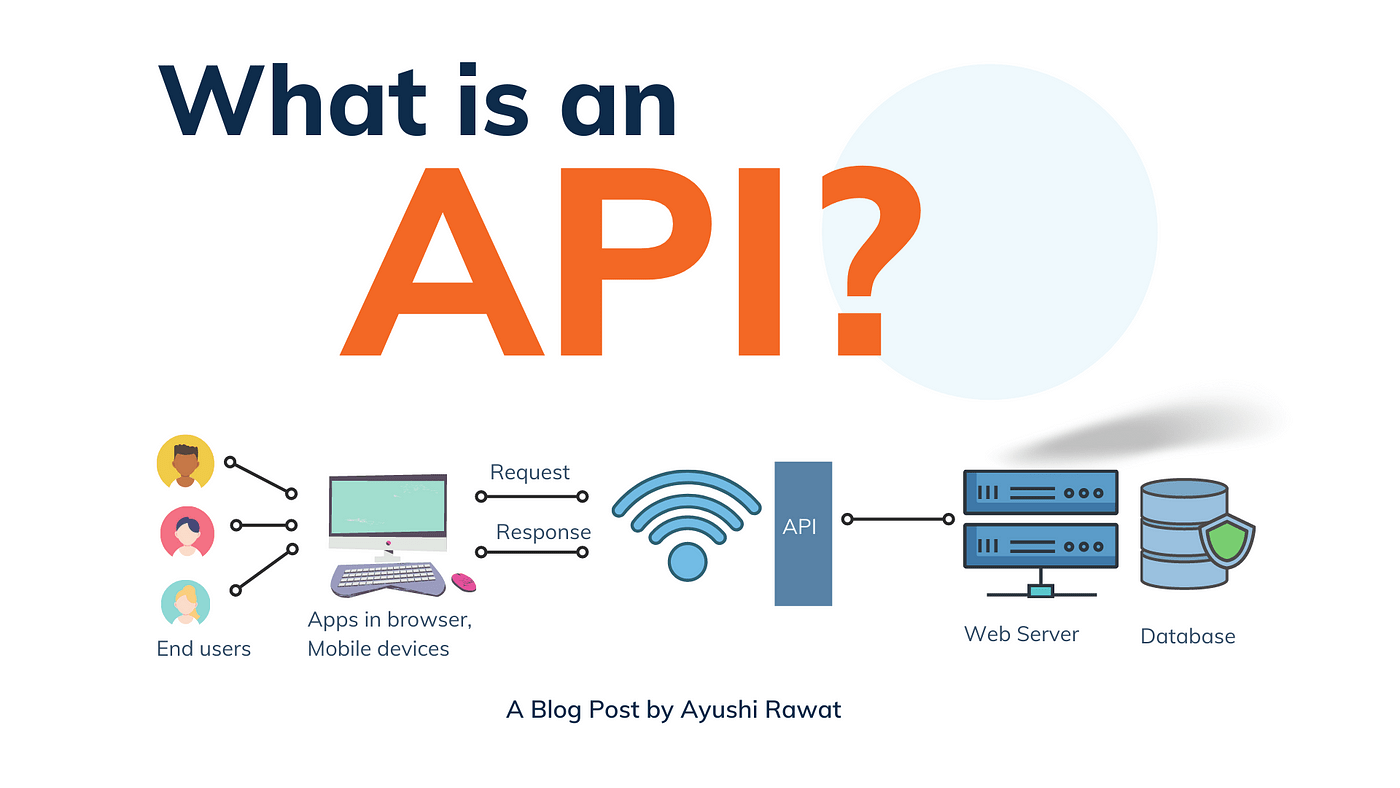 What is an
API?

End users

Apps in browser, Mobile devices

Request

Response

API

Web Server

Database

A Blog Post by Ayushi Rawat